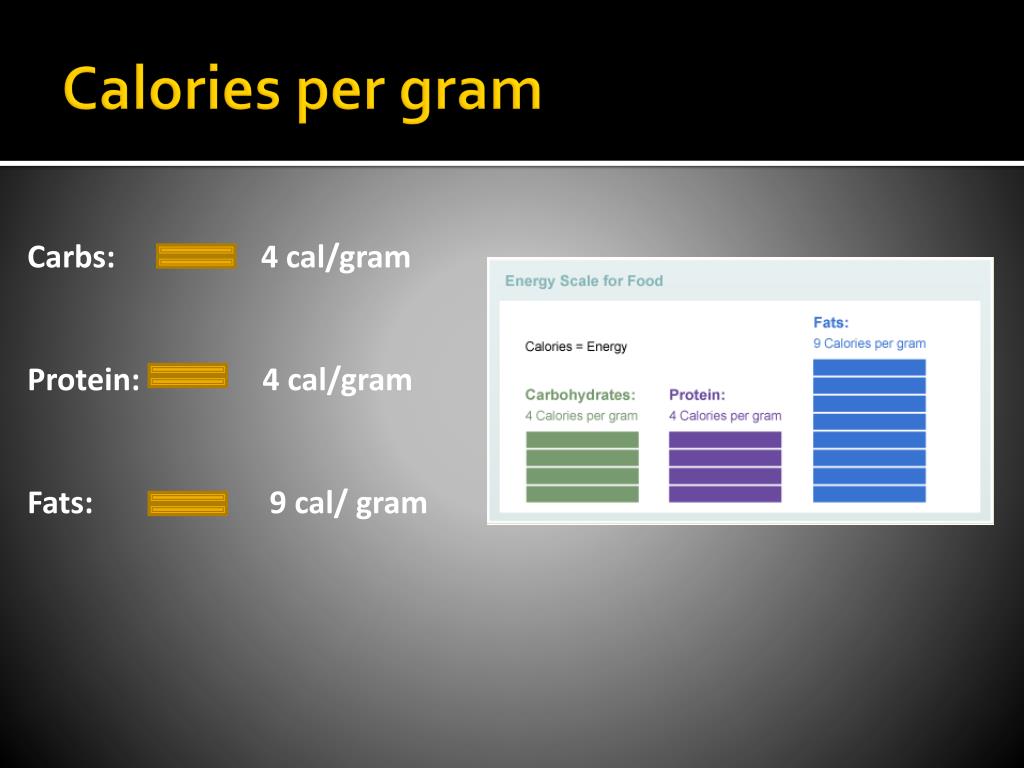 Calories per gram

Carbs: 4 cal/gram

Protein: 4 cal/gram

Fats: 9 cal/ gram

Energy Scale for Food

Calories = Energy

Carbohydrates:
4 Calories per gram

Protein:
4 Calories per gram

Fats:
9 Calories per gram